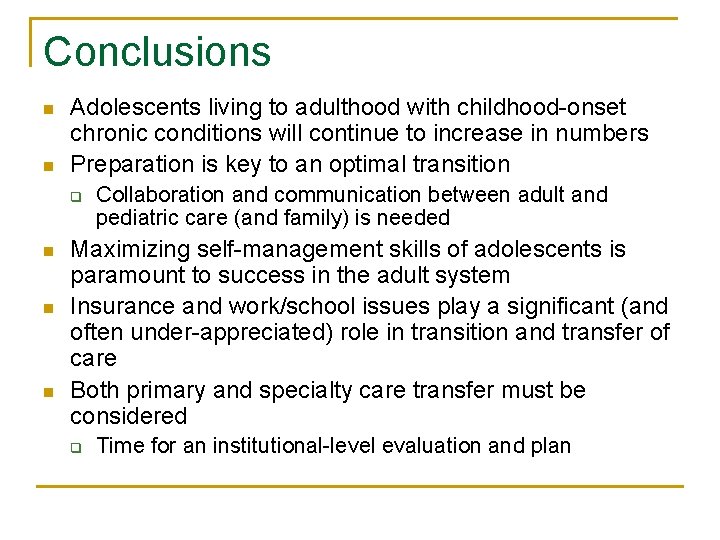 Conclusions

- Adolescents living to adulthood with childhood-onset chronic conditions will continue to increase in numbers
- Preparation is key to an optimal transition
  - Collaboration and communication between adult and pediatric care (and family) is needed
- Maximizing self-management skills of adolescents is paramount to success in the adult system
- Insurance and work/school issues play a significant (and often under-appreciated) role in transition and transfer of care
- Both primary and specialty care transfer must be considered
  - Time for an institutional-level evaluation and plan